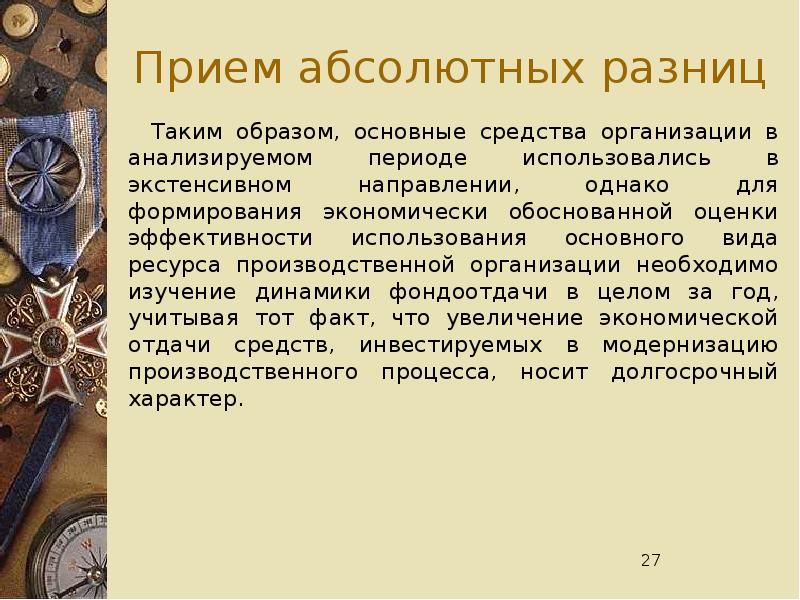 Прием абсолютных разниц

Таким образом, основные средства организации в анализируемом периоде использовались в экстенсивном направлении, однако для формирования экономически обоснованной оценки эффективности использования основного вида ресурса производственной организации необходимо изучение динамики фондоотдачи в целом за год, учитывая тот факт, что увеличение экономической отдачи средств, инвестируемых в модернизацию производственного процесса, носит долгосрочный характер.

27